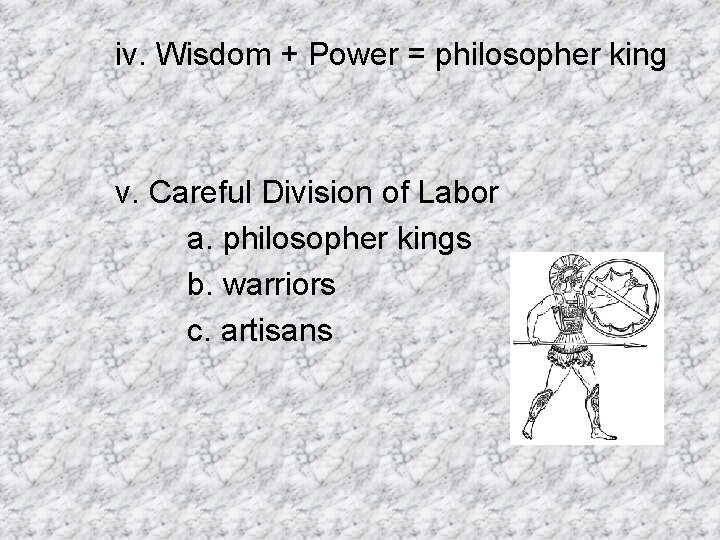 iv. Wisdom + Power = philosopher king

v. Careful Division of Labor
a. philosopher kings
b. warriors
c. artisans